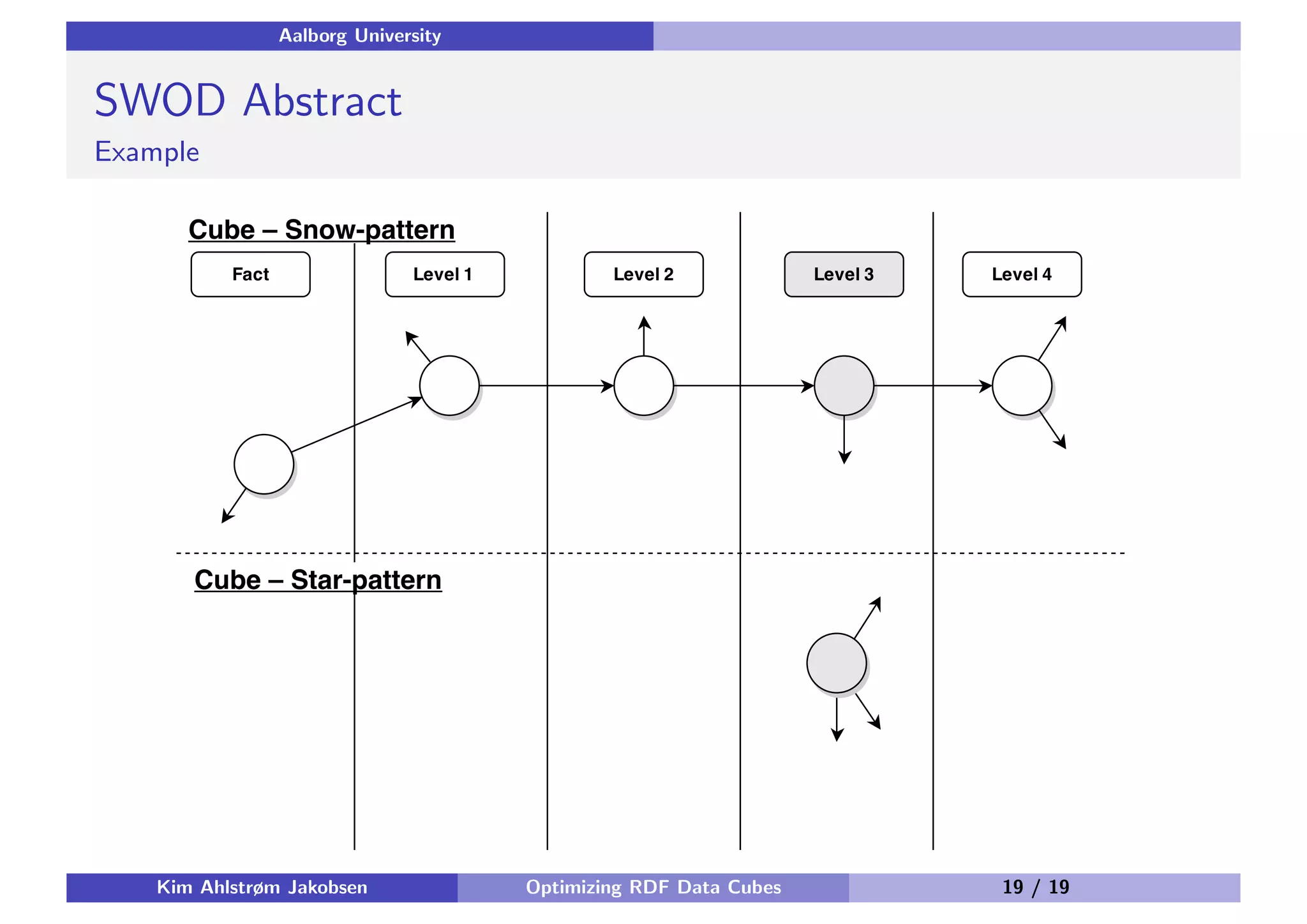 Aalborg University

SWOD Abstract

Example

Cube – Snow-pattern

Fact

Level 1

Level 2

Level 3

Level 4

Cube – Star-pattern

Kim Ahlstrøm Jakobsen

Optimizing RDF Data Cubes

19 / 19